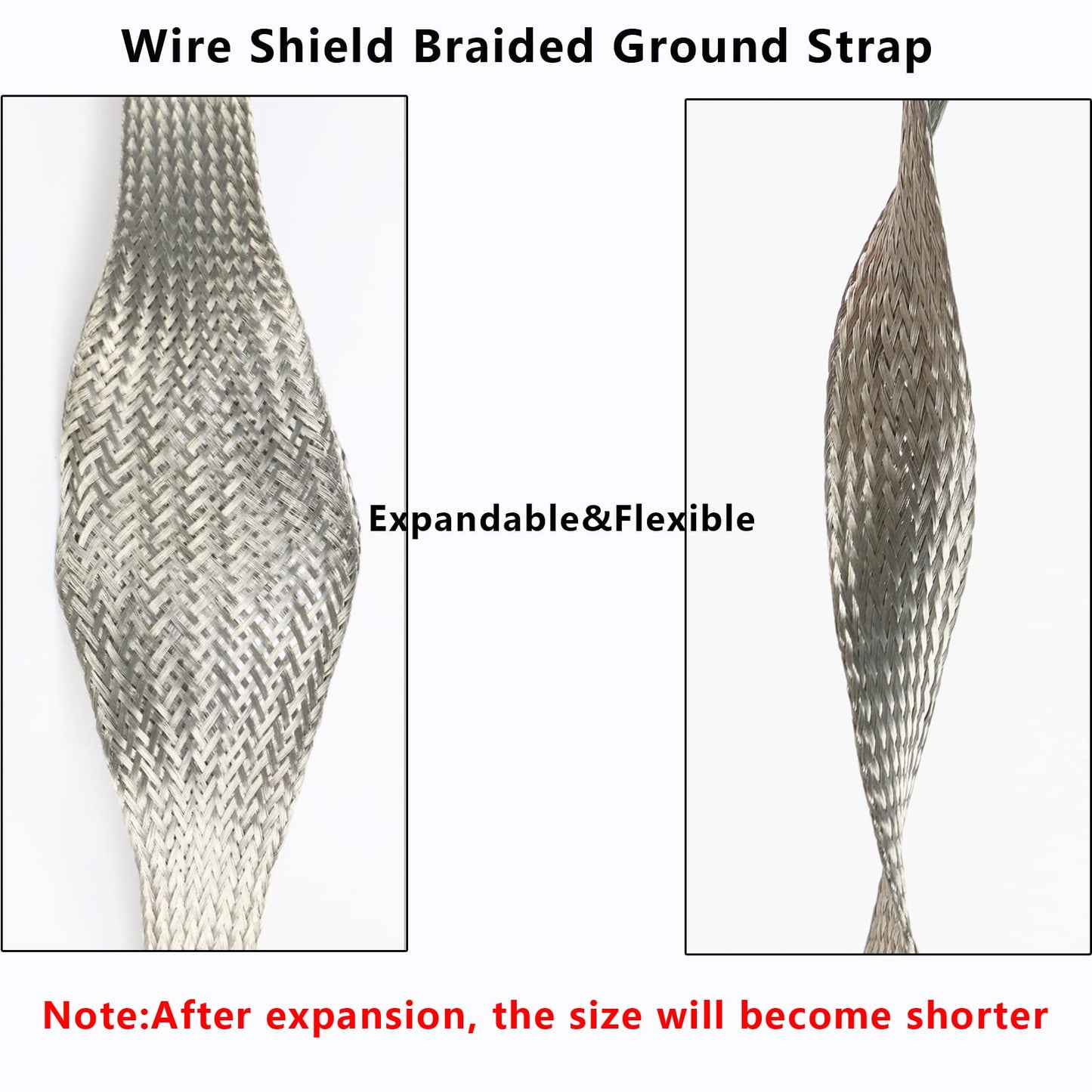 Wire Shield Braided Ground Strap

Expandable&Flexible

Note:After expansion, the size will become shorter